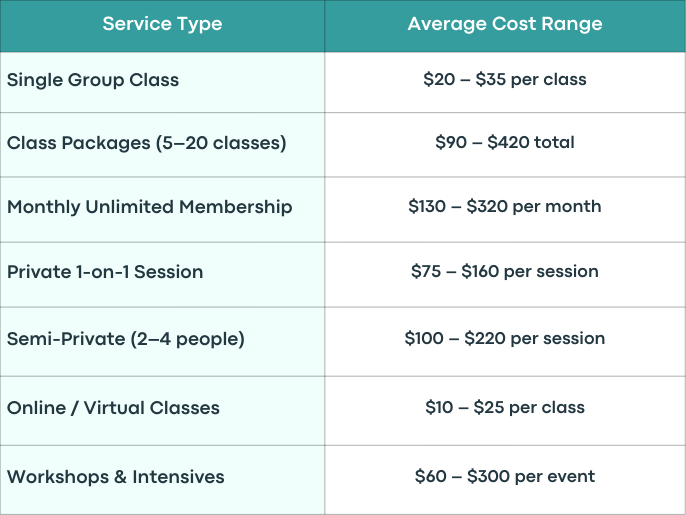 | Service Type | Average Cost Range |
|---|---|
| Single Group Class | \$20 – \$35 per class |
| Class Packages (5–20 classes) | \$90 – \$420 total |
| Monthly Unlimited Membership | \$130 – \$320 per month |
| Private 1-on-1 Session | \$75 – \$160 per session |
| Semi-Private (2–4 people) | \$100 – \$220 per session |
| Online / Virtual Classes | \$10 – \$25 per class |
| Workshops & Intensives | \$60 – \$300 per event |